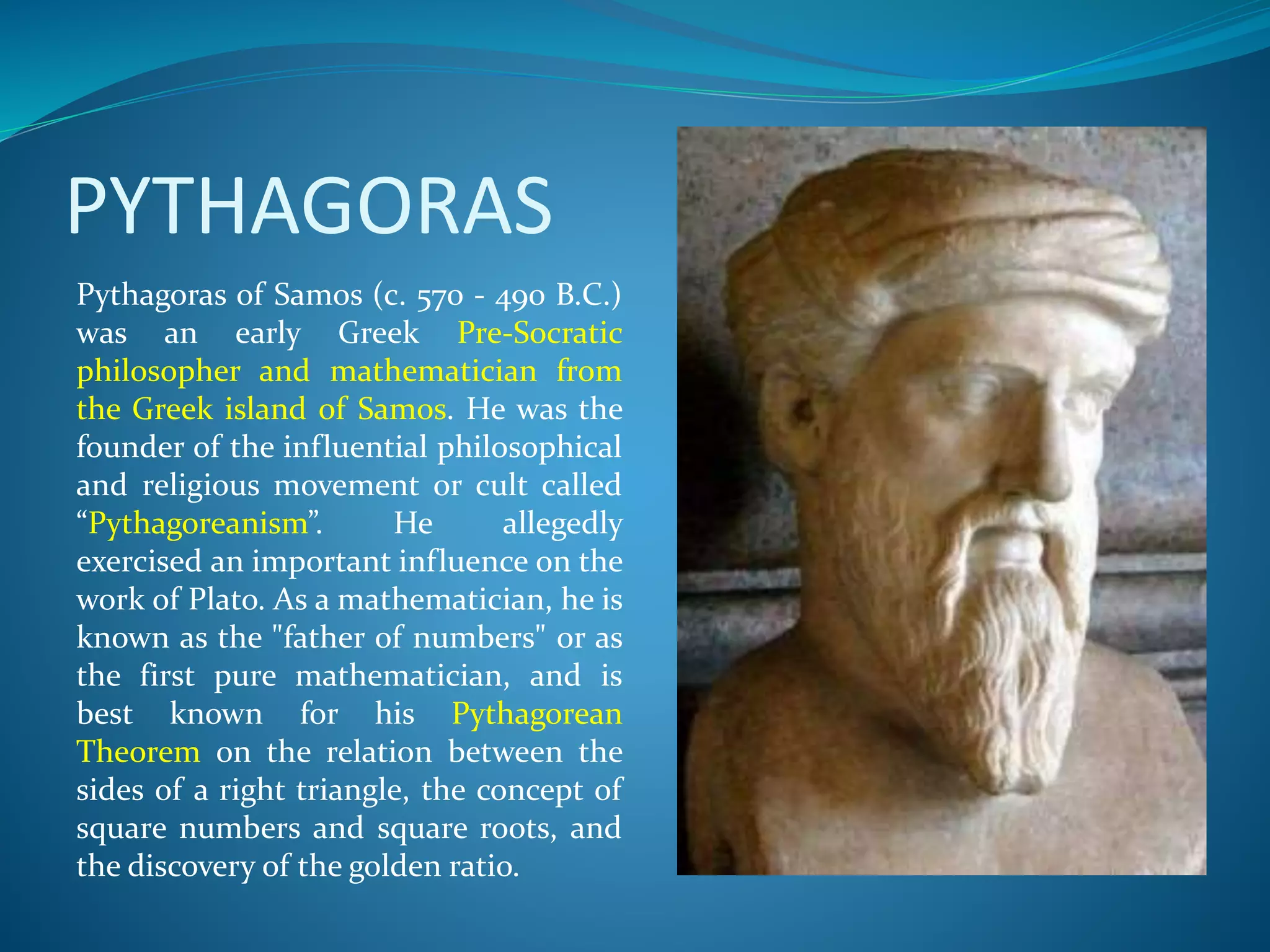 PYTHAGORAS

Pythagoras of Samos (c. 570 - 490 B.C.) was an early Greek Pre-Socratic philosopher and mathematician from the Greek island of Samos. He was the founder of the influential philosophical and religious movement or cult called “Pythagoreanism”. He allegedly exercised an important influence on the work of Plato. As a mathematician, he is known as the "father of numbers" or as the first pure mathematician, and is best known for his Pythagorean Theorem on the relation between the sides of a right triangle, the concept of square numbers and square roots, and the discovery of the golden ratio.